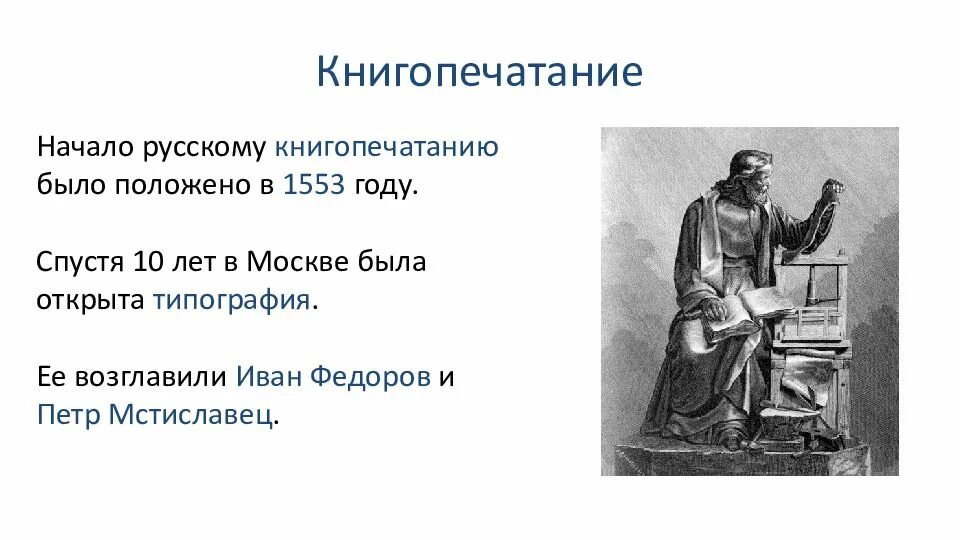 Книгопечатание

Начало русскому книгопечатанию было положено в 1553 году.

Спустя 10 лет в Москве была открыта типография.

Ее возглавили Иван Федоров и Петр Мстиславец.